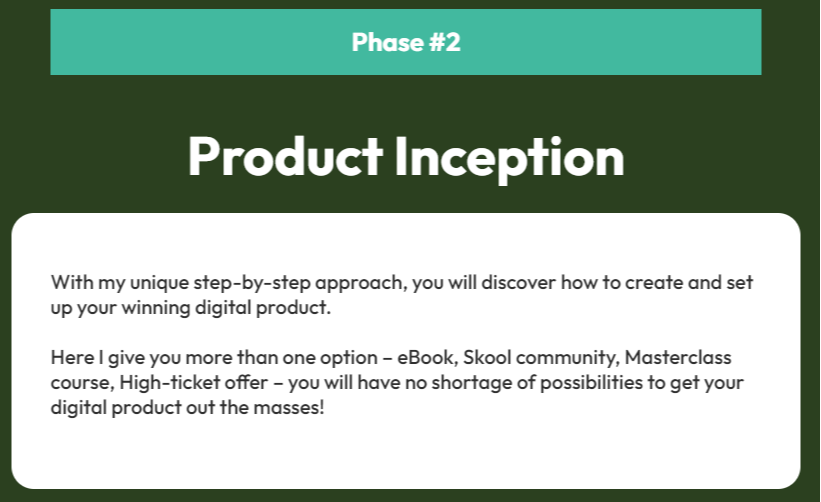 Phase #2

Product Inception

With my unique step-by-step approach, you will discover how to create and set up your winning digital product.

Here I give you more than one option – eBook, Skool community, Masterclass course, High-ticket offer – you will have no shortage of possibilities to get your digital product out the masses!